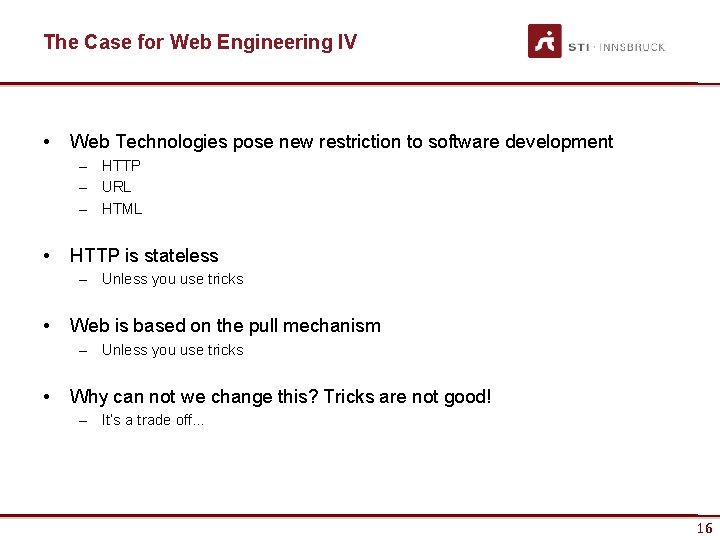 The Case for Web Engineering IV

STI · INNSBRUCK

• Web Technologies pose new restriction to software development
– HTTP
– URL
– HTML

• HTTP is stateless
– Unless you use tricks

• Web is based on the pull mechanism
– Unless you use tricks

• Why can not we change this? Tricks are not good!
– It's a trade off...

16